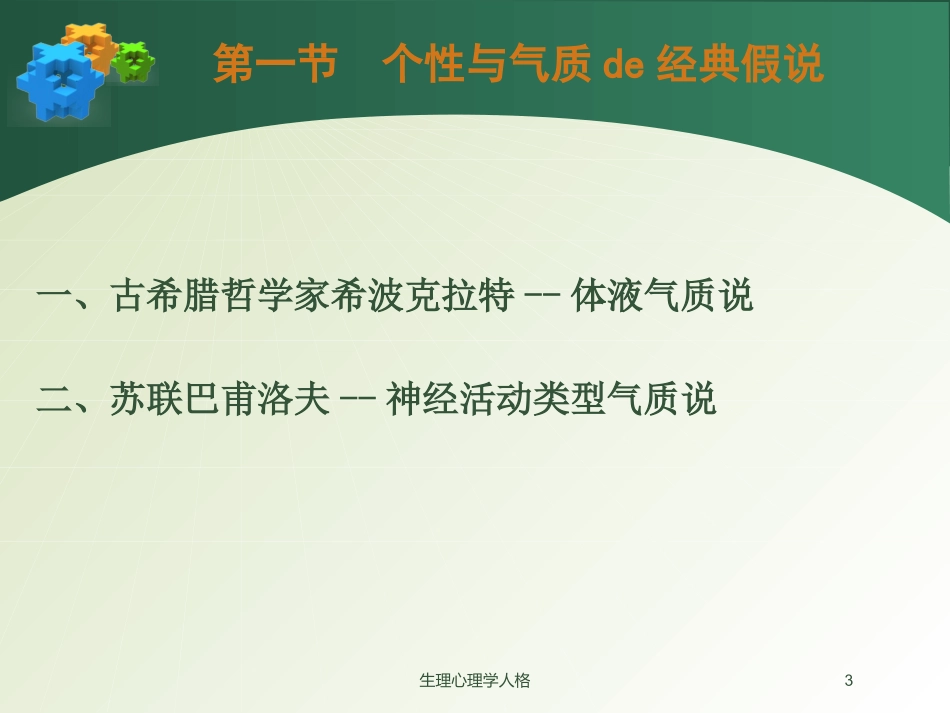 第一节　个性与气质 de 经典假说

一、古希腊哲学家希波克拉特 -- 体液气质说

二、苏联巴甫洛夫 -- 神经活动类型气质说

生理心理学人格

3